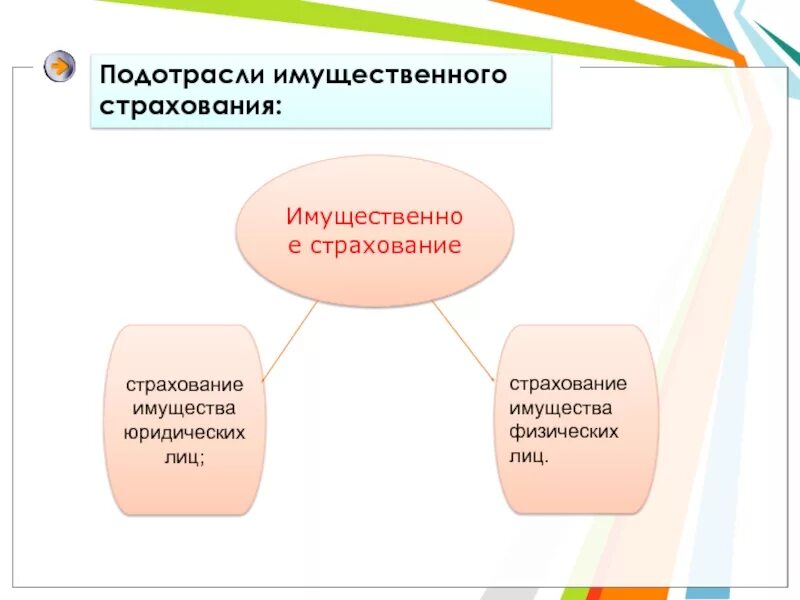 Подотрасли имущественного страхования:

Имущественно е страхование

страхование имущества юридических лиц;

страхование имущества физических лиц.